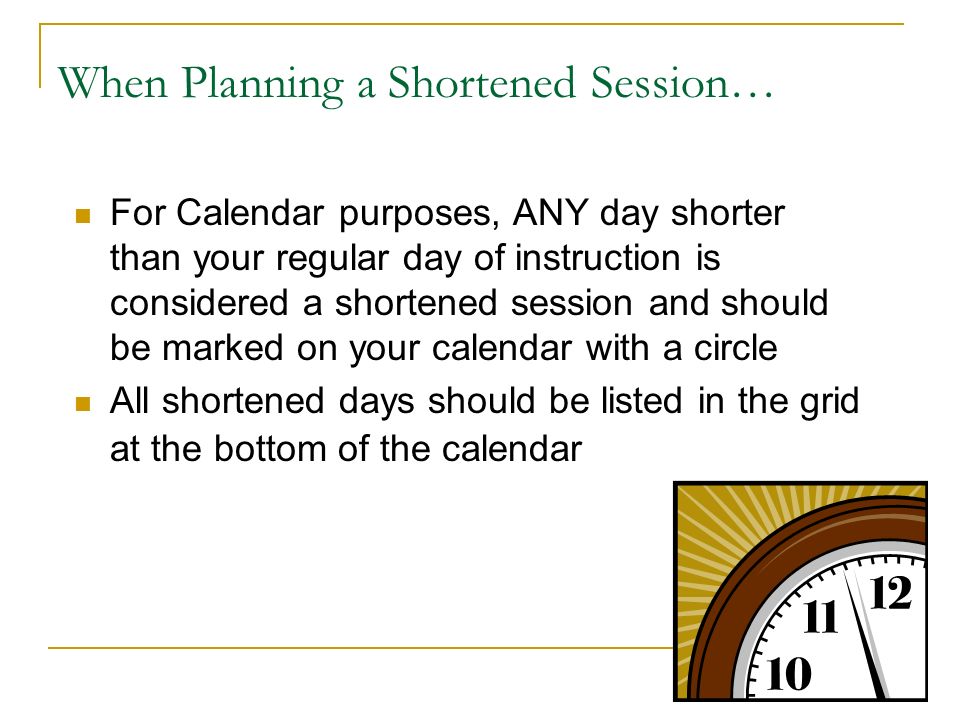 When Planning a Shortened Session…

For Calendar purposes, ANY day shorter than your regular day of instruction is considered a shortened session and should be marked on your calendar with a circle

All shortened days should be listed in the grid at the bottom of the calendar

12
11
10